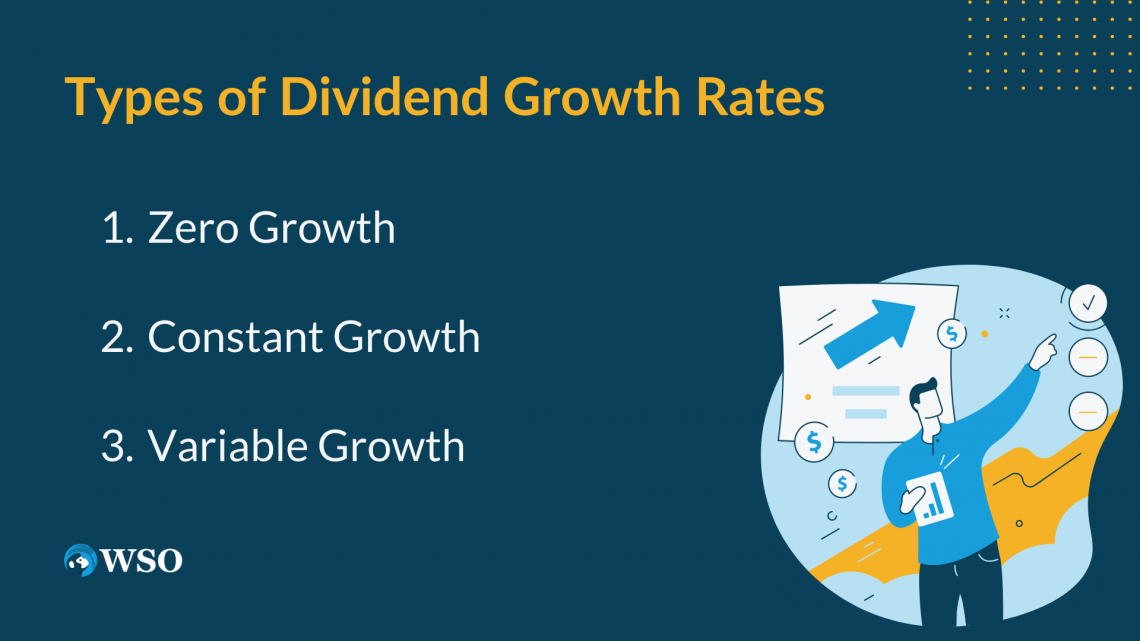 Types of Dividend Growth Rates

1. Zero Growth

2. Constant Growth

3. Variable Growth

WSO